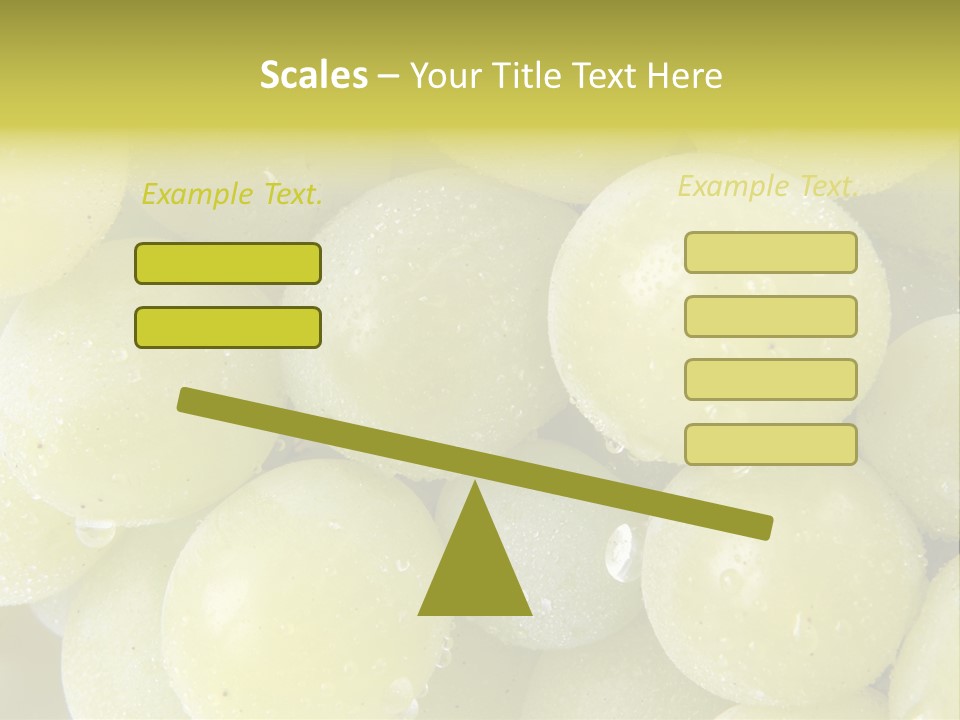 Scales – Your Title Text Here

Example Text.

Example Text.